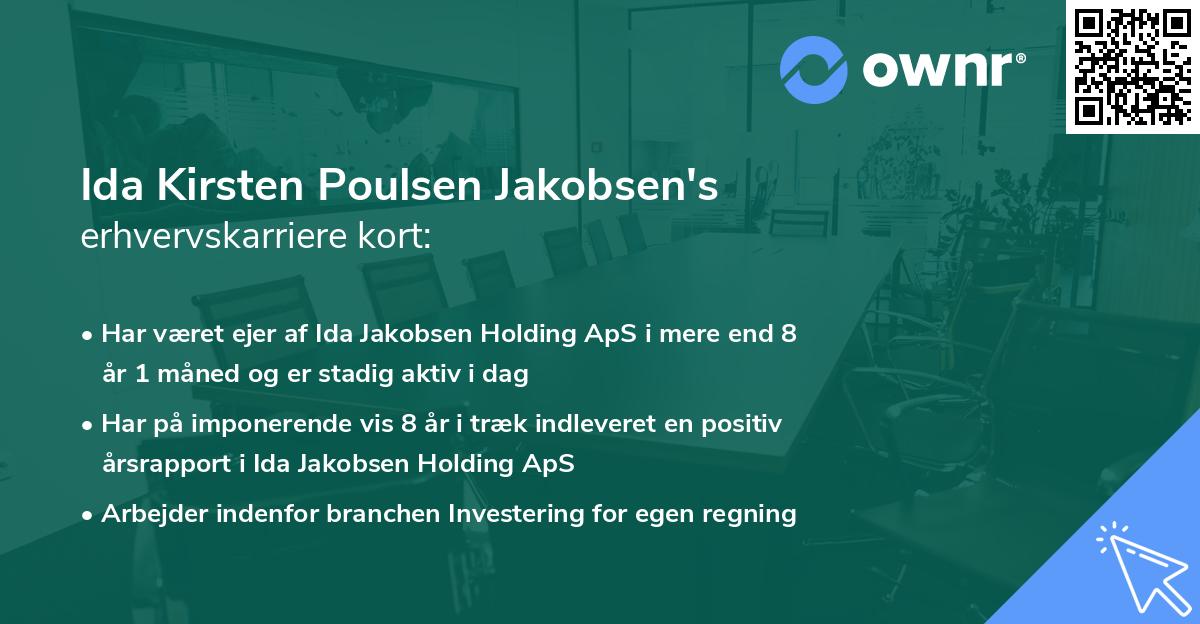 ownr®

Ida Kirsten Poulsen Jakobsen's
erhvervskarriere kort:

• Har været ejer af Ida Jakobsen Holding ApS i mere end 8 år 1 måned og er stadig aktiv i dag

• Har på imponerende vis 8 år i træk indleveret en positiv årsrapport i Ida Jakobsen Holding ApS

• Arbejder indenfor branchen Investering for egen regning